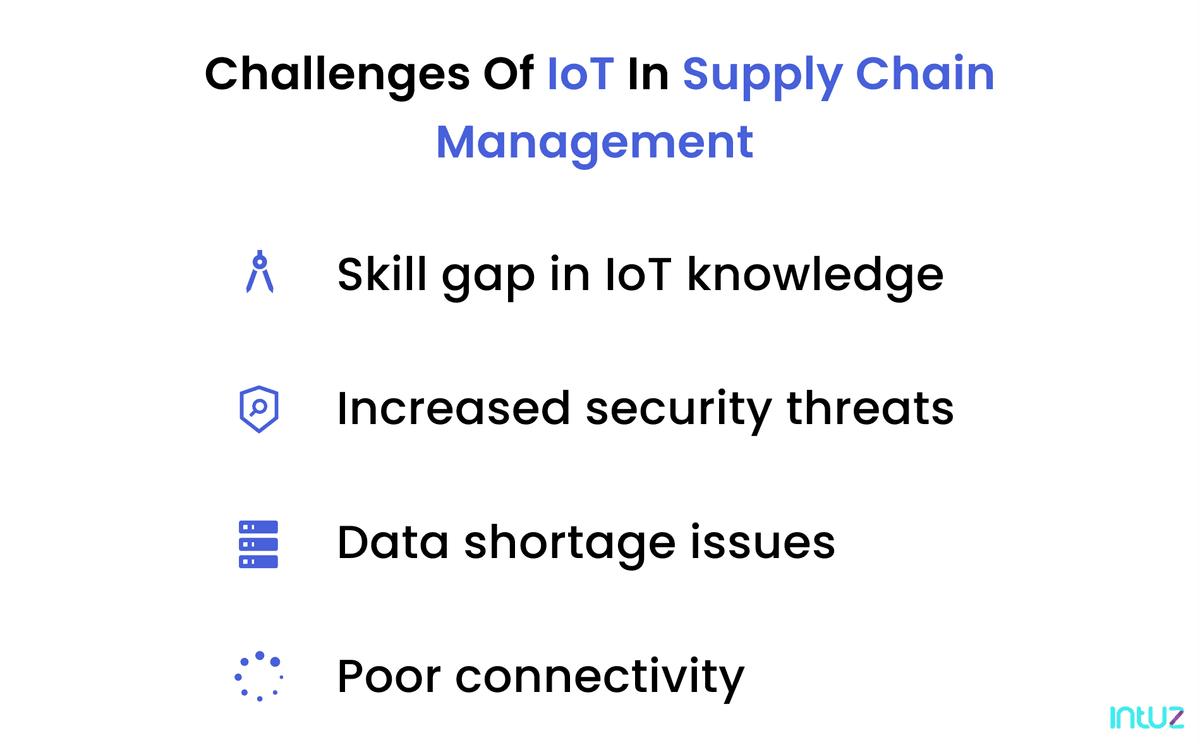 Challenges Of IoT In Supply Chain Management

Skill gap in IoT knowledge

Increased security threats

Data shortage issues

Poor connectivity

intuz